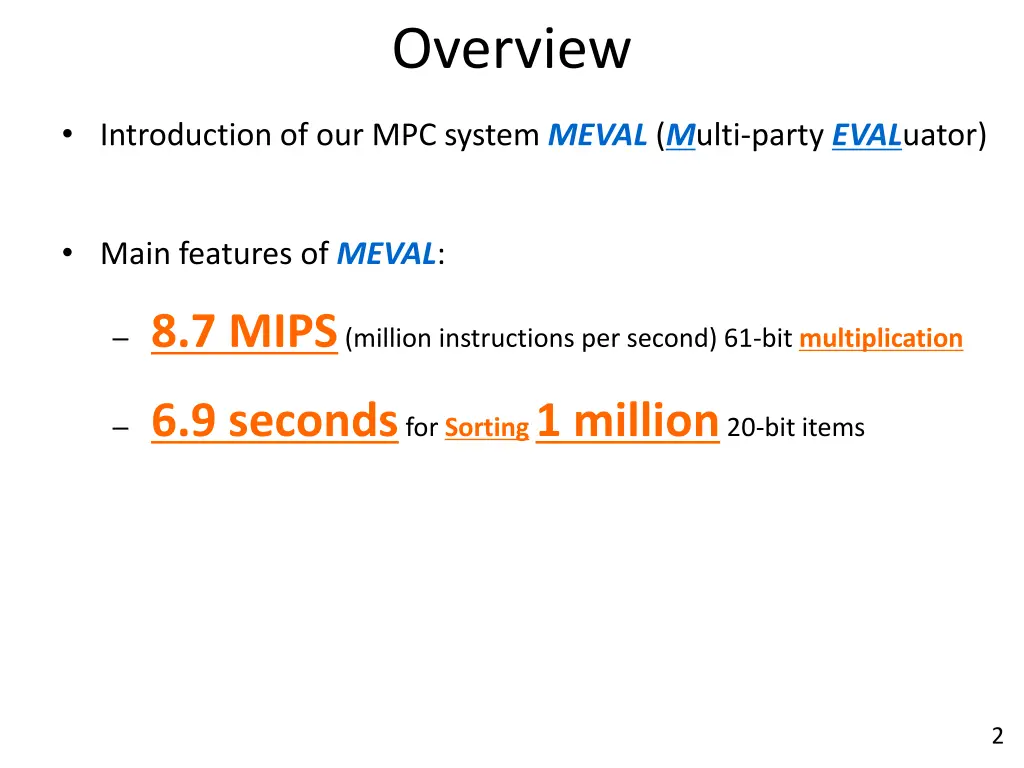 Overview

• Introduction of our MPC system MEVAL (Multi-party EVALuator)

• Main features of MEVAL:

– 8.7 MIPS (million instructions per second) 61-bit multiplication

– 6.9 seconds for Sorting 1 million 20-bit items

2